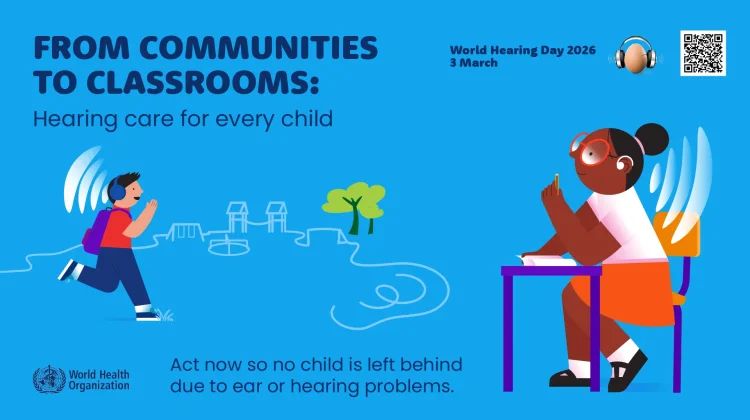 FROM COMMUNITIES TO CLASSROOMS:

Hearing care for every child

World Hearing Day 2026
3 March

World Health Organization

Act now so no child is left behind due to ear or hearing problems.